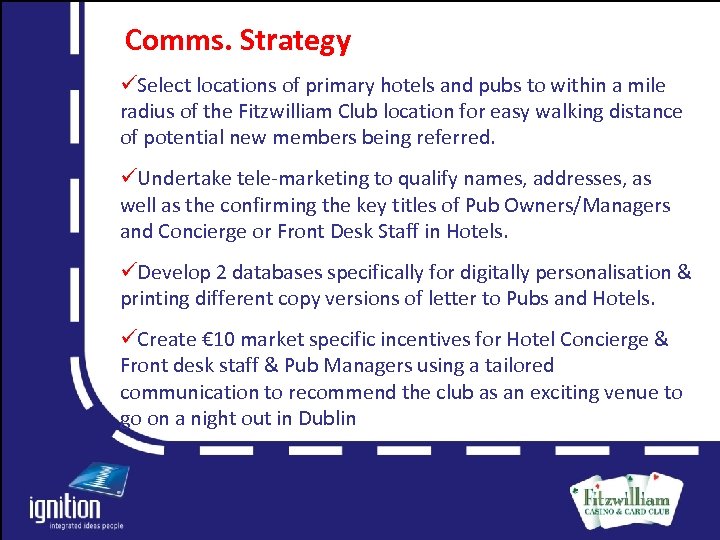 Comms. Strategy

✓Select locations of primary hotels and pubs to within a mile radius of the Fitzwilliam Club location for easy walking distance of potential new members being referred.

✓Undertake tele-marketing to qualify names, addresses, as well as the confirming the key titles of Pub Owners/Managers and Concierge or Front Desk Staff in Hotels.

✓Develop 2 databases specifically for digitally personalisation & printing different copy versions of letter to Pubs and Hotels.

✓Create €10 market specific incentives for Hotel Concierge & Front desk staff & Pub Managers using a tailored communication to recommend the club as an exciting venue to go on a night out in Dublin

ignition
integrated ideas people

Fitzwilliam
CASINO & CARD CLUB